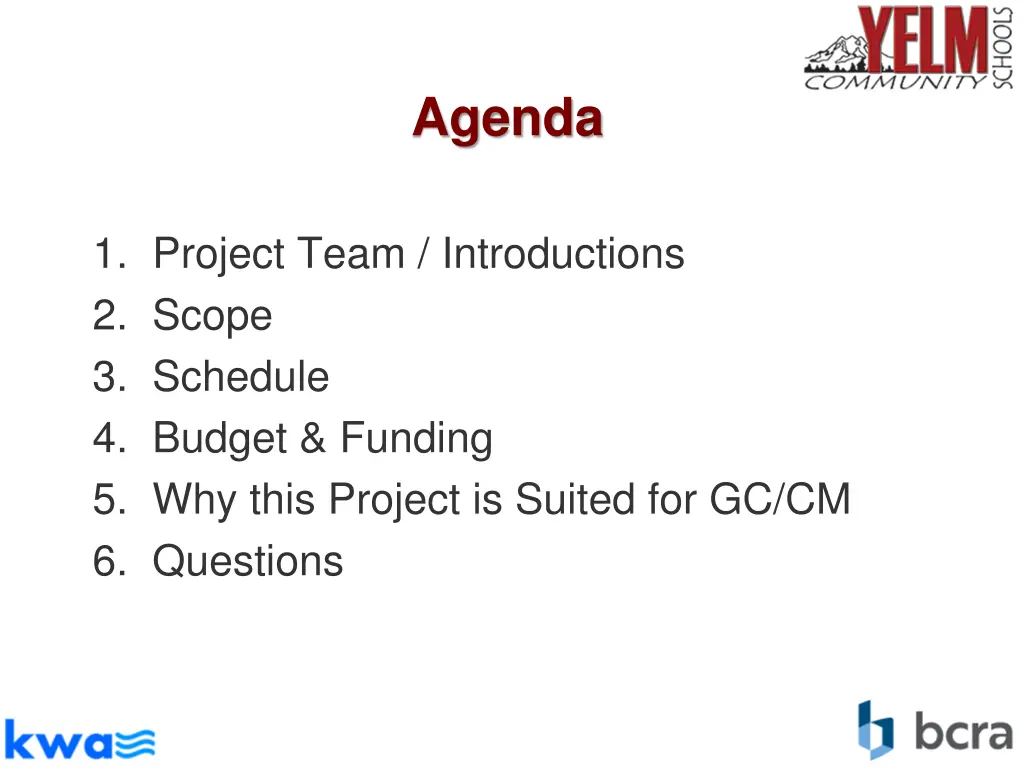 YELM COMMUNITY SCHOOLS

Agenda

1. Project Team / Introductions
2. Scope
3. Schedule
4. Budget & Funding
5. Why this Project is Suited for GC/CM
6. Questions

kwa

bcra